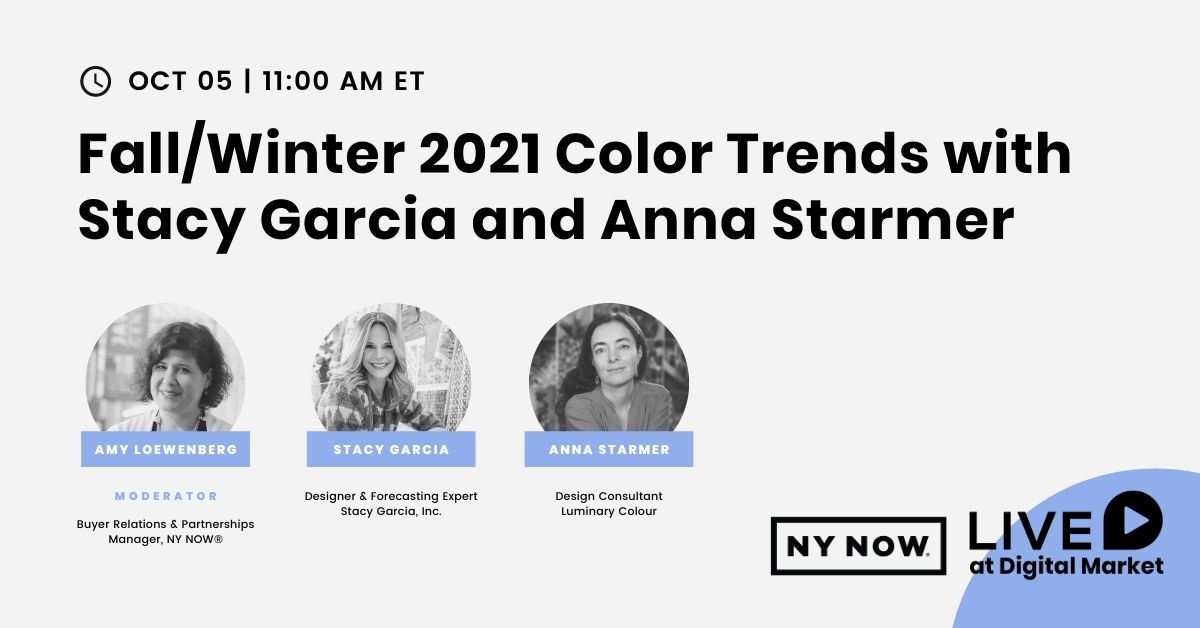 OCT 05 | 11:00 AM ET

Fall/Winter 2021 Color Trends with Stacy Garcia and Anna Starmer

AMY LOEWENBERG

MODERATOR

Buyer Relations & Partnerships Manager, NY NOW®

STACY GARCIA

Designer & Forecasting Expert Stacy Garcia, Inc.

ANNA STARMER

Design Consultant Luminary Colour

NY NOW.

LIVE at Digital Market